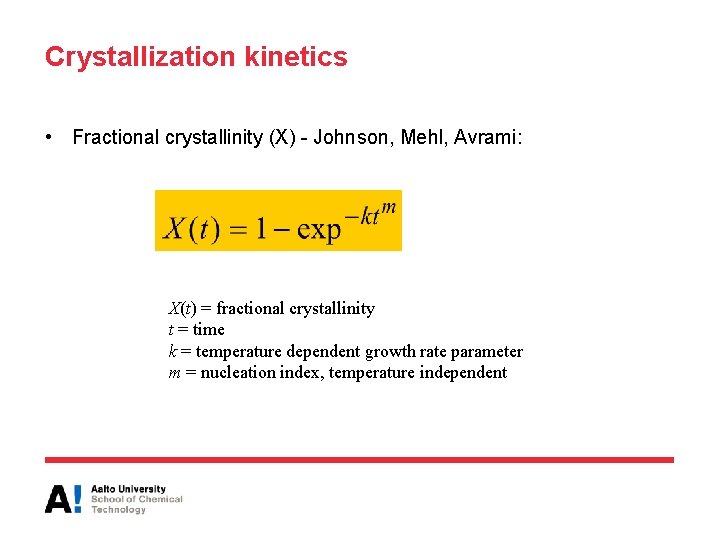 Crystallization kinetics

• Fractional crystallinity (X) - Johnson, Mehl, Avrami:

$X(t) = 1 - \exp^{-kt^m}$

$X(t)$ = fractional crystallinity
$t$ = time
$k$ = temperature dependent growth rate parameter
$m$ = nucleation index, temperature independent

A! Aalto University
School of Chemical Technology